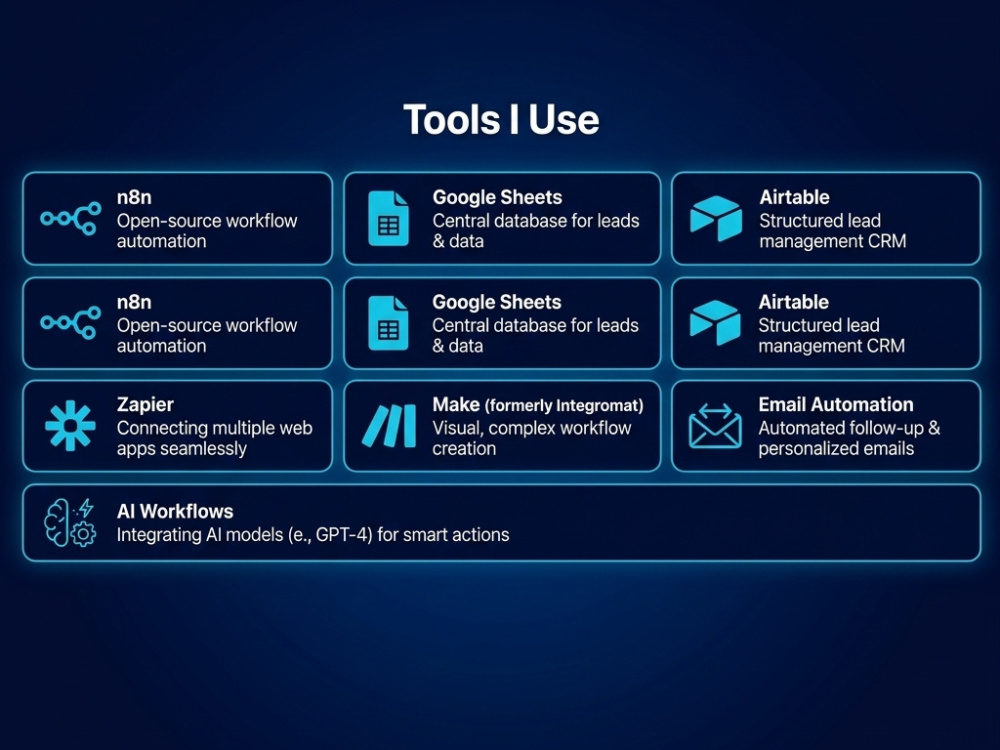 Tools I Use

n8n
Open-source workflow automation

Google Sheets
Central database for leads & data

Airtable
Structured lead management CRM

n8n
Open-source workflow automation

Google Sheets
Central database for leads & data

Airtable
Structured lead management CRM

Zapier
Connecting multiple web apps seamlessly

Make (formerly Integromat)
Visual, complex workflow creation

Email Automation
Automated follow-up & personalized emails

AI Workflows
Integrating AI models (e., GPT-4) for smart actions